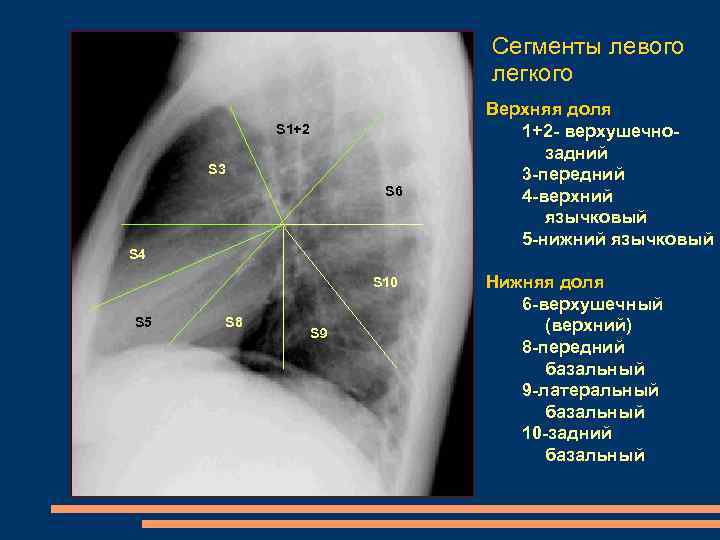 S1+2
S3
S6
S4
S10
S5
S8
S9

Сегменты левого легкого

Верхняя доля
1+2- верхушечно-задний
3-передний
4-верхний язычковый
5-нижний язычковый

Нижняя доля
6-верхушечный (верхний)
8-передний базальный
9-латеральный базальный
10-задний базальный